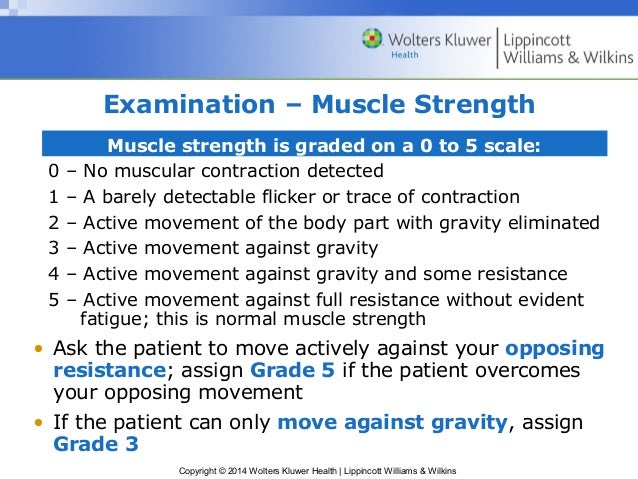 Wolters Kluwer Health | Lippincott Williams & Wilkins

Examination – Muscle Strength

Muscle strength is graded on a 0 to 5 scale:

0 – No muscular contraction detected

1 – A barely detectable flicker or trace of contraction

2 – Active movement of the body part with gravity eliminated

3 – Active movement against gravity

4 – Active movement against gravity and some resistance

5 – Active movement against full resistance without evident fatigue; this is normal muscle strength

• Ask the patient to move actively against your opposing resistance; assign Grade 5 if the patient overcomes your opposing movement

• If the patient can only move against gravity, assign Grade 3

Copyright © 2014 Wolters Kluwer Health | Lippincott Williams & Wilkins